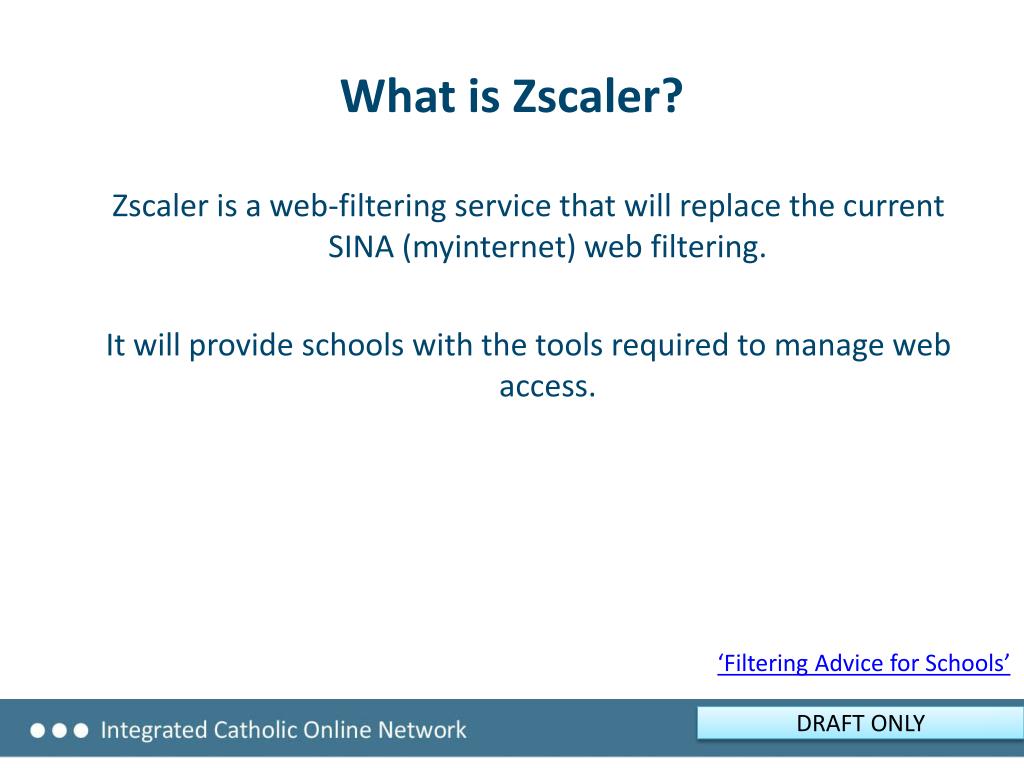 What is Zscaler?

Zscaler is a web-filtering service that will replace the current SINA (myinternet) web filtering.

It will provide schools with the tools required to manage web access.

‘Filtering Advice for Schools’

Integrated Catholic Online Network

DRAFT ONLY